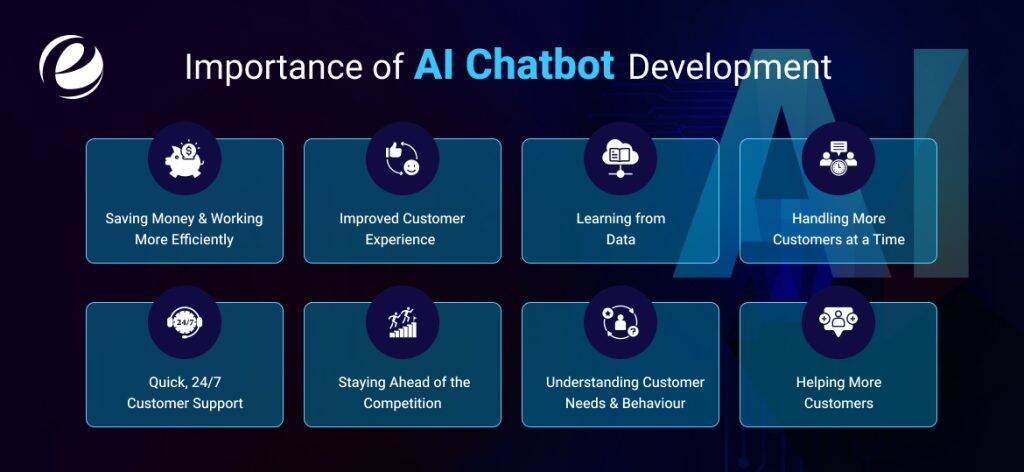 Importance of AI Chatbot Development

AI

Saving Money & Working More Efficiently

Improved Customer Experience

Learning from Data

Handling More Customers at a Time

24/7

Quick, 24/7 Customer Support

Staying Ahead of the Competition

Understanding Customer Needs & Behaviour

Helping More Customers